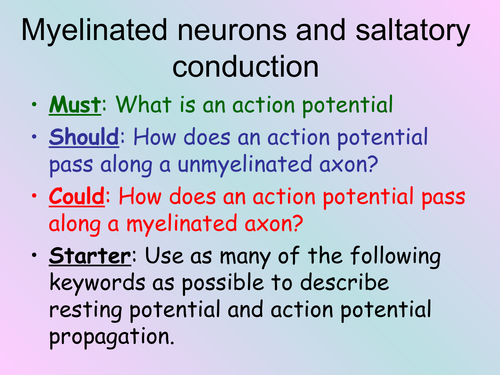 Myelinated neurons and saltatory conduction

• Must: What is an action potential

• Should: How does an action potential pass along a unmyelinated axon?

• Could: How does an action potential pass along a myelinated axon?

• Starter: Use as many of the following keywords as possible to describe resting potential and action potential propagation.